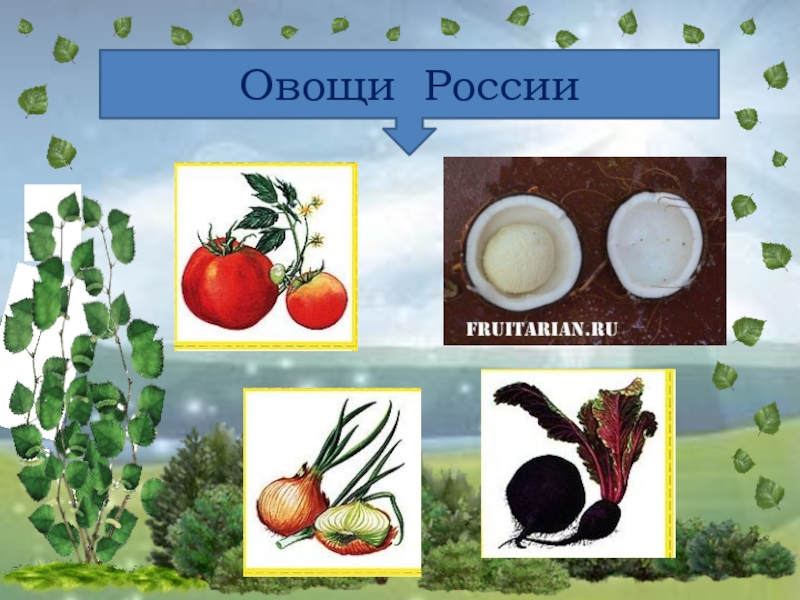 Овощи России

FRUITARIAN.RU